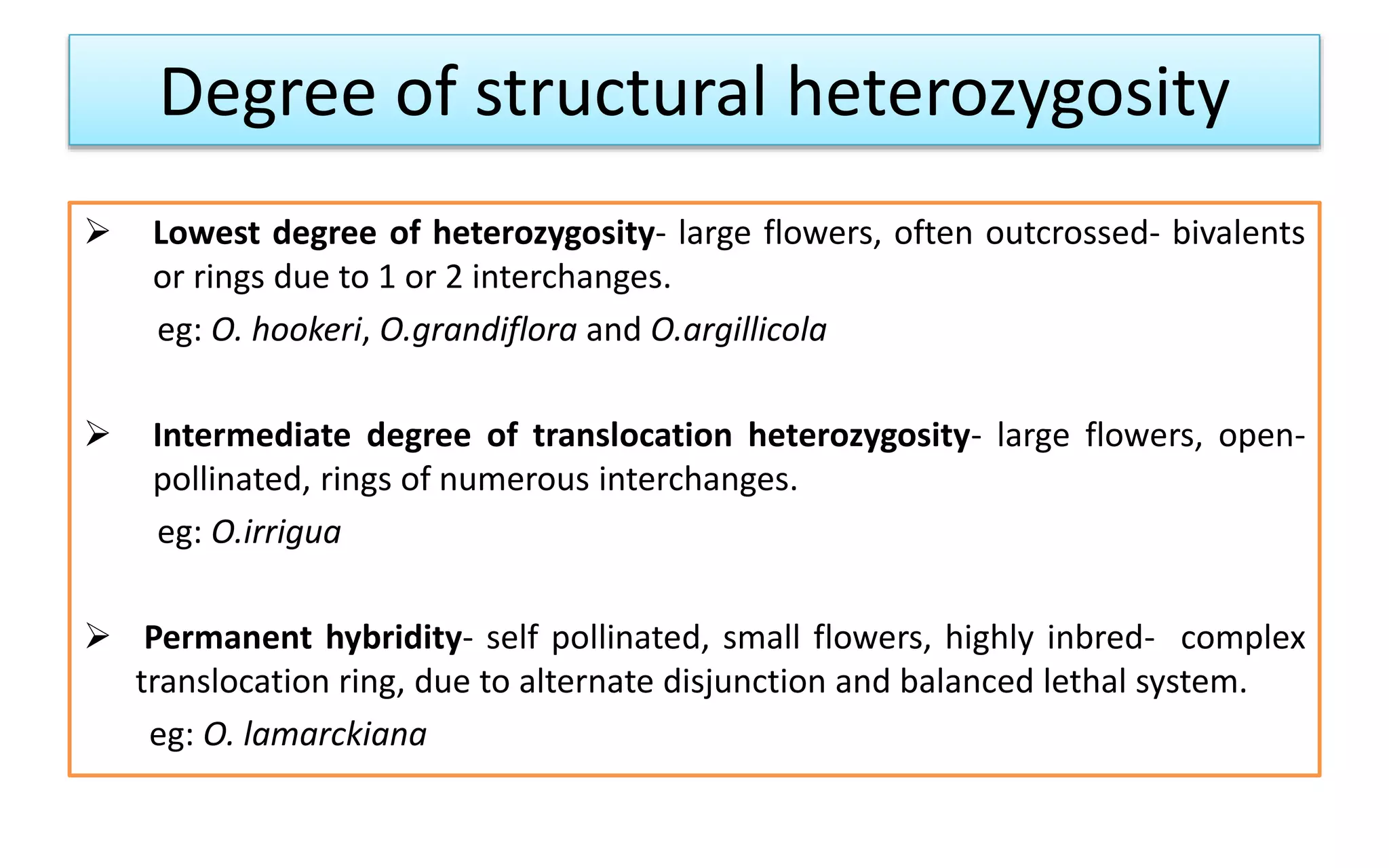 Degree of structural heterozygosity

➢ Lowest degree of heterozygosity- large flowers, often outcrossed- bivalents or rings due to 1 or 2 interchanges.

eg: O. hookeri, O.grandiflora and O.argillicola

➢ Intermediate degree of translocation heterozygosity- large flowers, open-pollinated, rings of numerous interchanges.

eg: O.irrigua

➢ Permanent hybridity- self pollinated, small flowers, highly inbred- complex translocation ring, due to alternate disjunction and balanced lethal system.

eg: O. lamarckiana